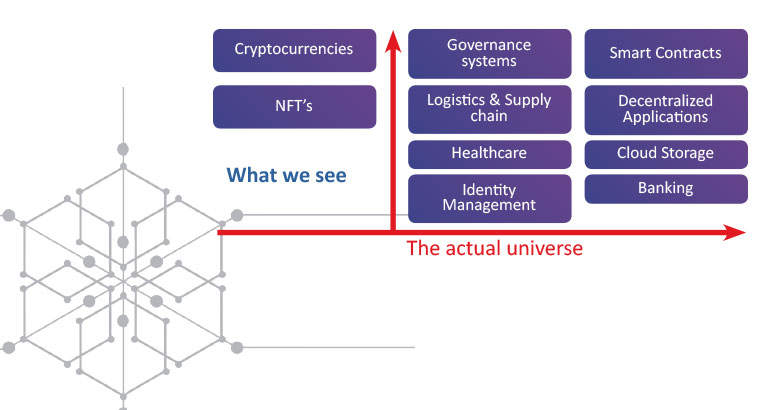 Cryptocurrencies

NFT's

What we see

Governance systems

Logistics & Supply chain

Healthcare

Identity Management

Smart Contracts

Decentralized Applications

Cloud Storage

Banking

The actual universe